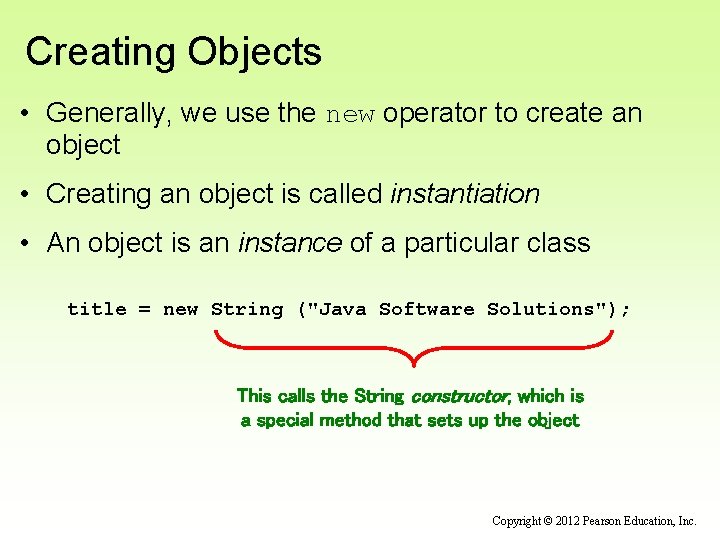 Creating Objects

• Generally, we use the new operator to create an object

• Creating an object is called instantiation

• An object is an instance of a particular class

title = new String ("Java Software Solutions");

This calls the String constructor, which is a special method that sets up the object

Copyright © 2012 Pearson Education, Inc.